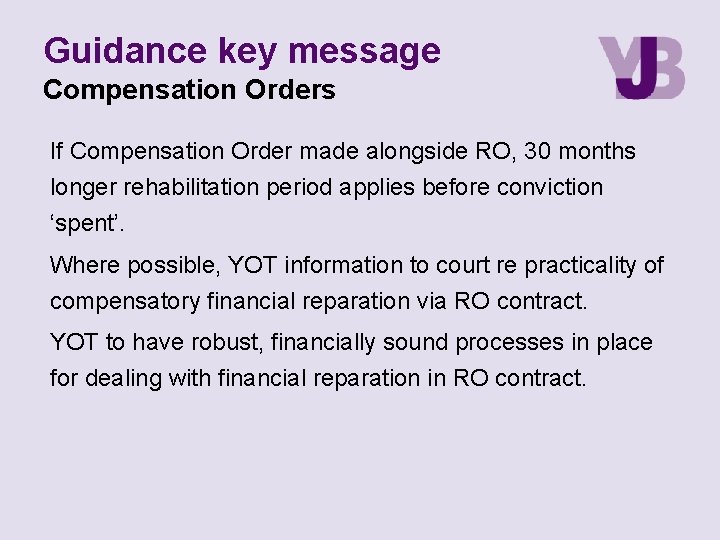 Guidance key message
Compensation Orders

YJB

If Compensation Order made alongside RO, 30 months longer rehabilitation period applies before conviction ‘spent’.

Where possible, YOT information to court re practicality of compensatory financial reparation via RO contract.

YOT to have robust, financially sound processes in place for dealing with financial reparation in RO contract.